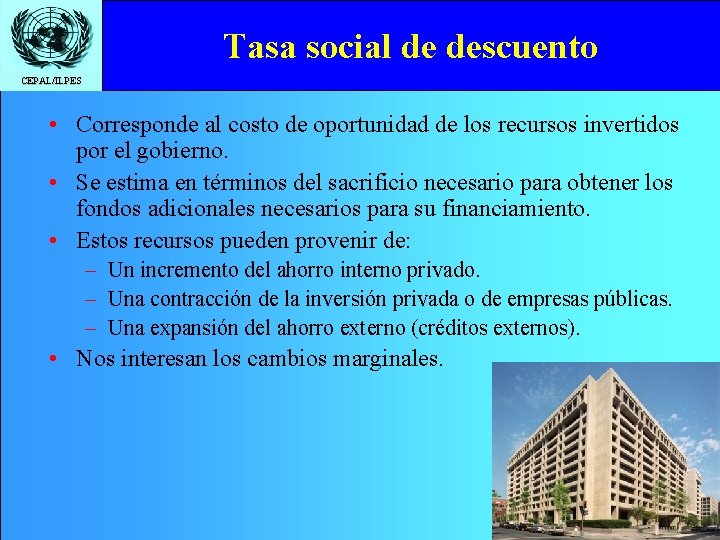 CEPAL/ILPES

Tasa social de descuento

• Corresponde al costo de oportunidad de los recursos invertidos por el gobierno.
• Se estima en términos del sacrificio necesario para obtener los fondos adicionales necesarios para su financiamiento.
• Estos recursos pueden provenir de:
– Un incremento del ahorro interno privado.
– Una contracción de la inversión privada o de empresas públicas.
– Una expansión del ahorro externo (créditos externos).
• Nos interesan los cambios marginales.